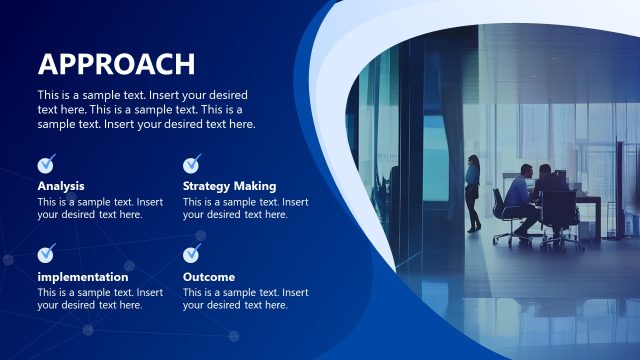 APPROACH

This is a sample text. Insert your desired text here. This is a sample text. This is a sample text. Insert your desired text here.

Analysis
This is a sample text. Insert your desired text here.

Strategy Making
This is a sample text. Insert your desired text here.

implementation
This is a sample text. Insert your desired text here.

Outcome
This is a sample text. Insert your desired text here.